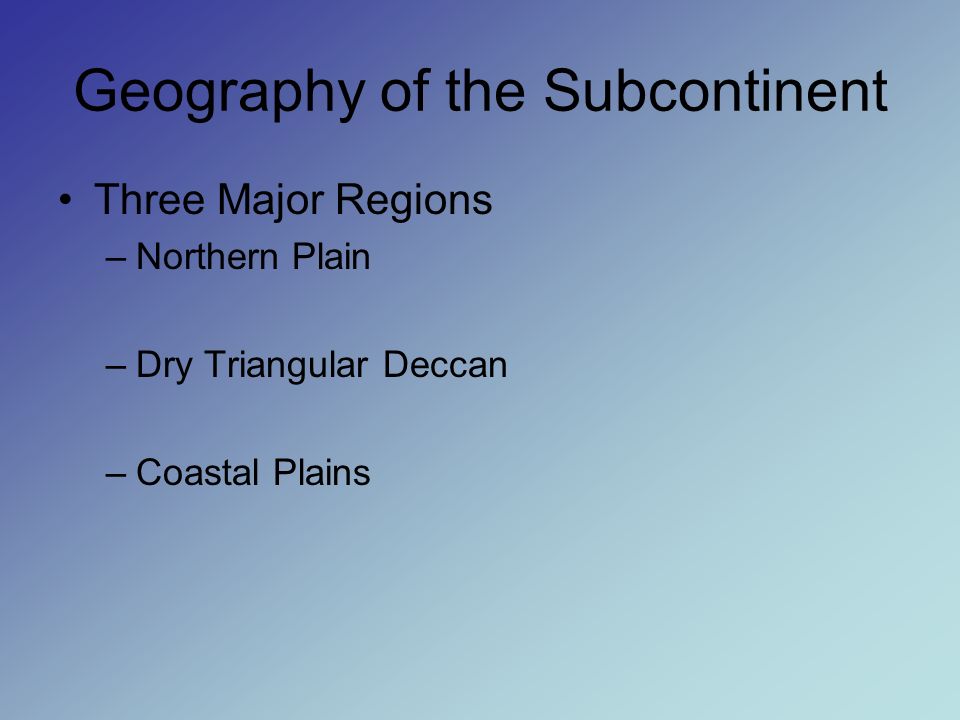 Geography of the Subcontinent

• Three Major Regions
– Northern Plain

– Dry Triangular Deccan

– Coastal Plains